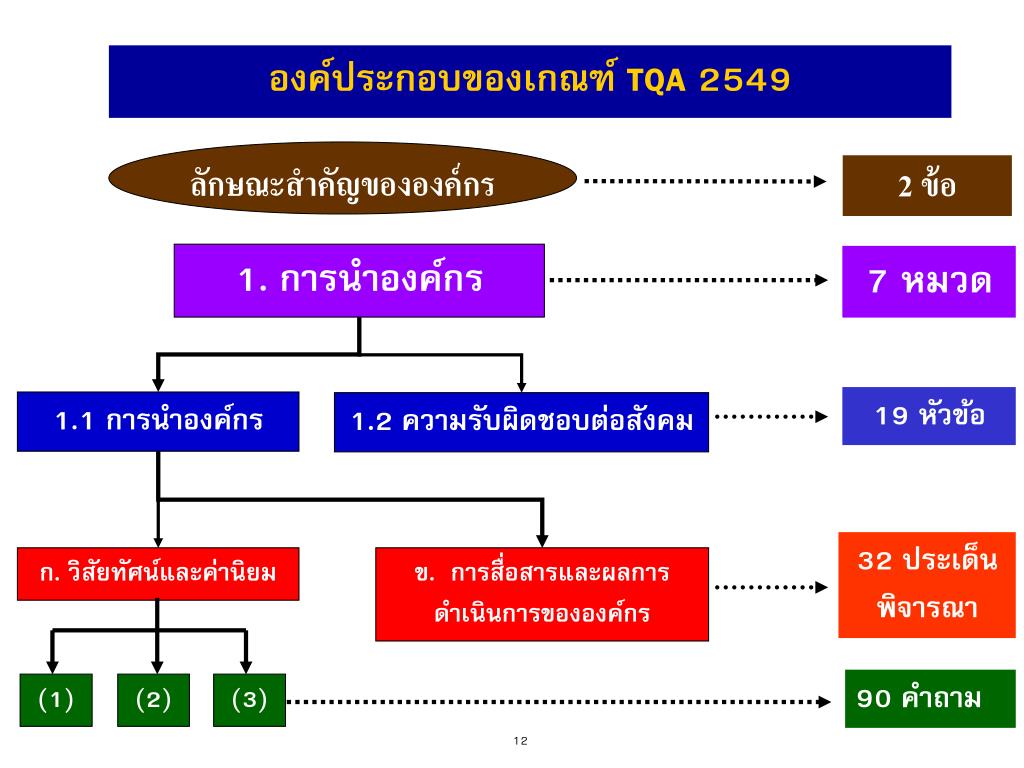 องค์ประกอบของเกณฑ์ TQA 2549

ลักษณะสำคัญขององค์กร

2 ข้อ

1. การนำองค์กร

7 หมวด

1.1 การนำองค์กร

1.2 ความรับผิดชอบต่อสังคม

19 หัวข้อ

ก. วิสัยทัศน์และค่านิยม

ข. การสื่อสารและผลการดำเนินการขององค์กร

32 ประเด็นพิจารณา

(1)

(2)

(3)

90 คำถาม

12